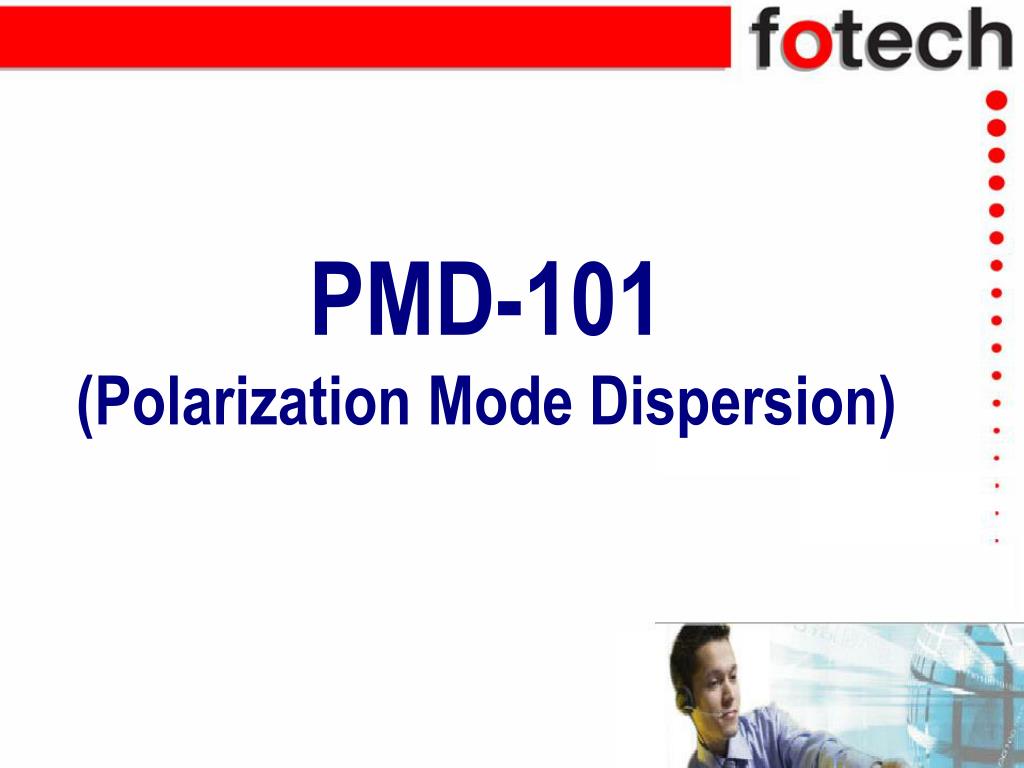 fotech

PMD-101
(Polarization Mode Dispersion)